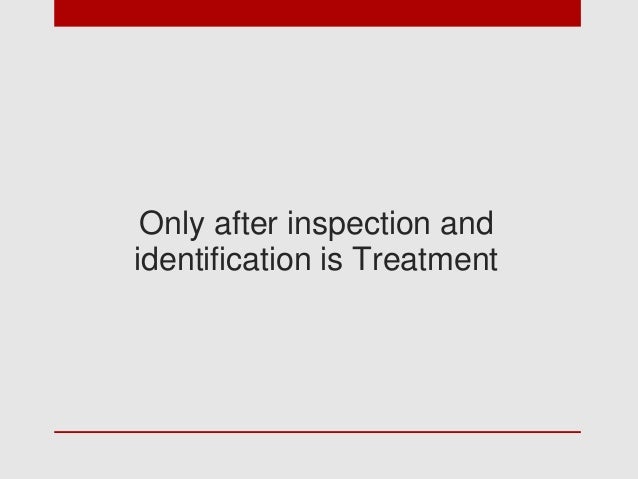 Only after inspection and identification is Treatment